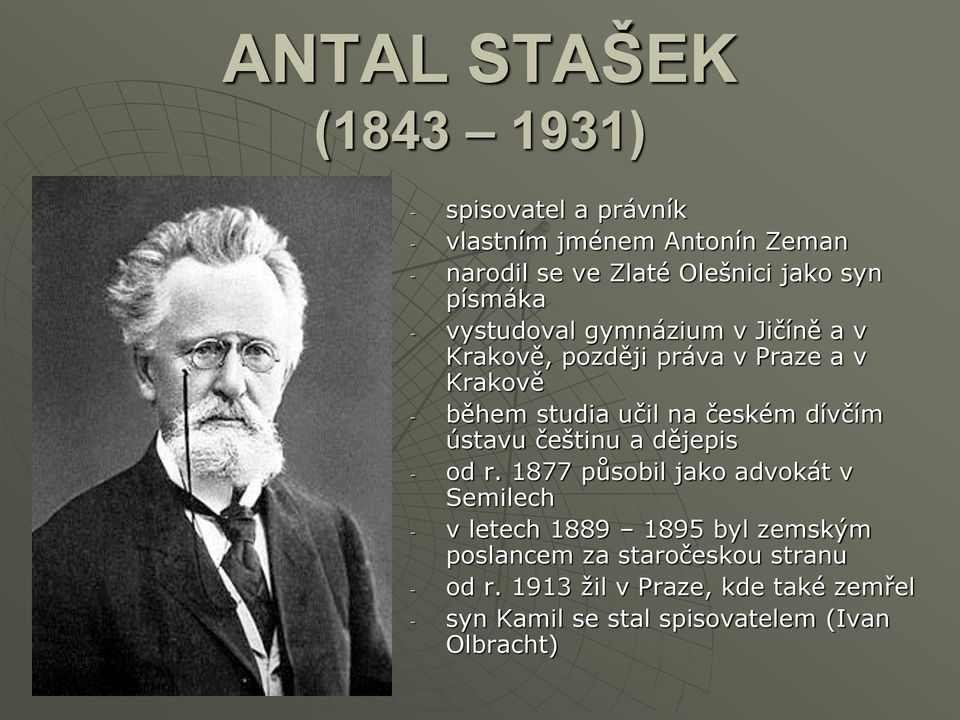 ANTAL STAŠEK
(1843 – 1931)

- spisovatel a právník
- vlastním jménem Antonín Zeman
- narodil se ve Zlaté Olešnici jako syn písmáka
- vystudoval gymnázium v Jičíně a v Krakově, později práva v Praze a v Krakově
- během studia učil na českém dívčím ústavu češtinu a dějepis
- od r. 1877 působil jako advokát v Semilech
- v letech 1889 – 1895 byl zemským poslancem za staročeskou stranu
- od r. 1913 žil v Praze, kde také zemřel
- syn Kamil se stal spisovatelem (Ivan Olbracht)